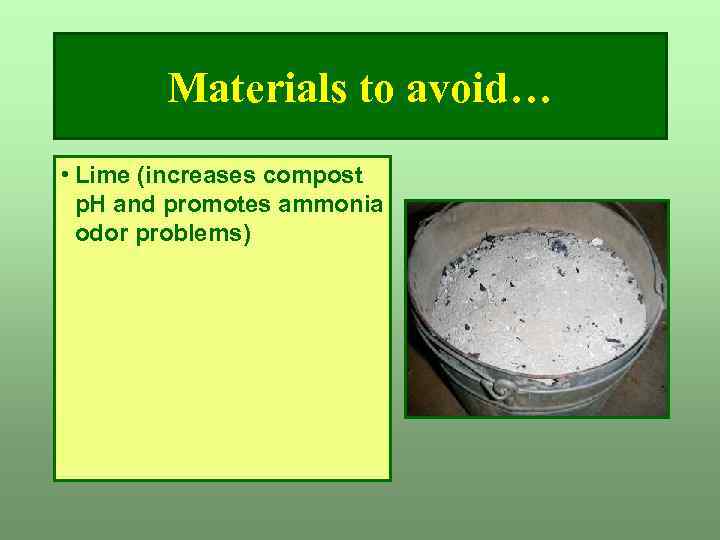 Materials to avoid…

• Lime (increases compost pH and promotes ammonia odor problems)